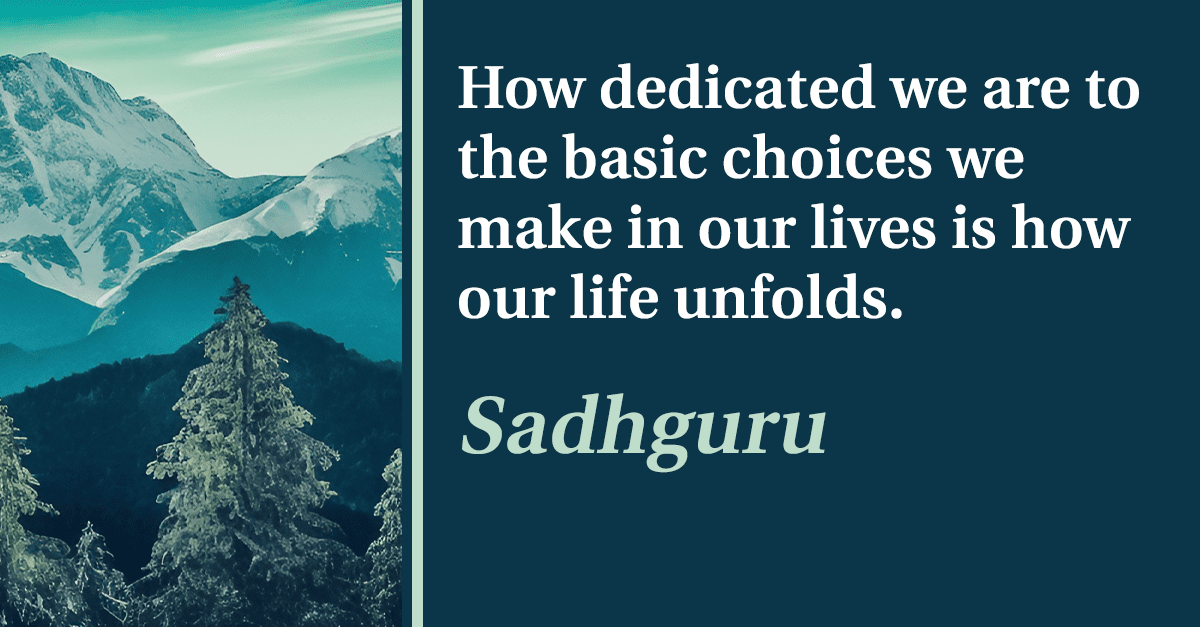 How dedicated we are to the basic choices we make in our lives is how our life unfolds.

Sadhguru